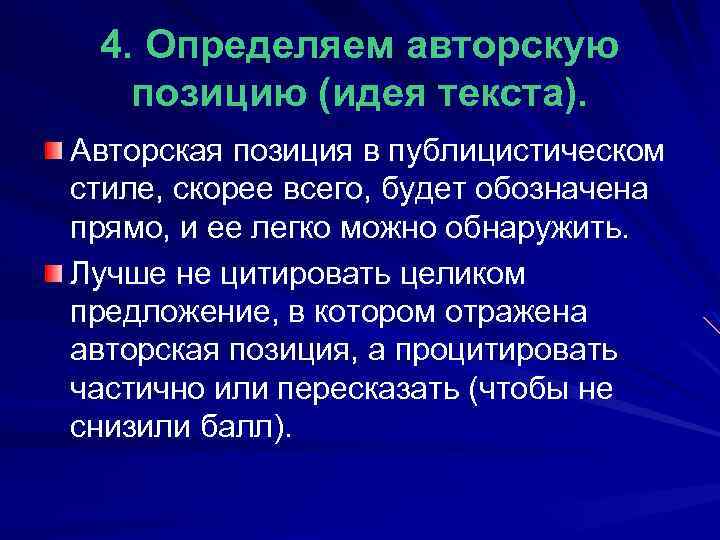 4. Определяем авторскую позицию (идея текста).

Авторская позиция в публицистическом стиле, скорее всего, будет обозначена прямо, и ее легко можно обнаружить.

Лучше не цитировать целиком предложение, в котором отражена авторская позиция, а процитировать частично или пересказать (чтобы не снизили балл).